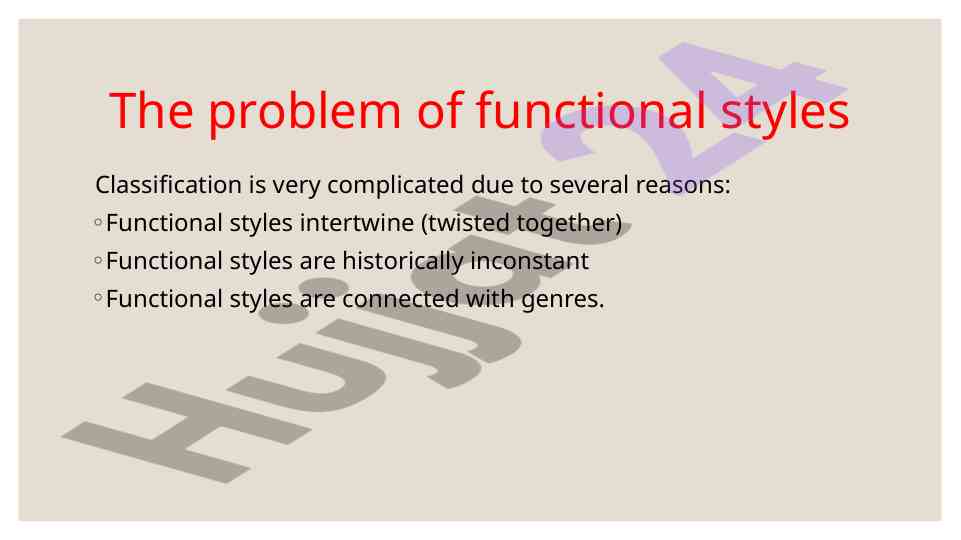 The problem of functional styles

Classification is very complicated due to several reasons:

◦Functional styles intertwine (twisted together)

◦Functional styles are historically inconstant

◦Functional styles are connected with genres.

Hujjat24